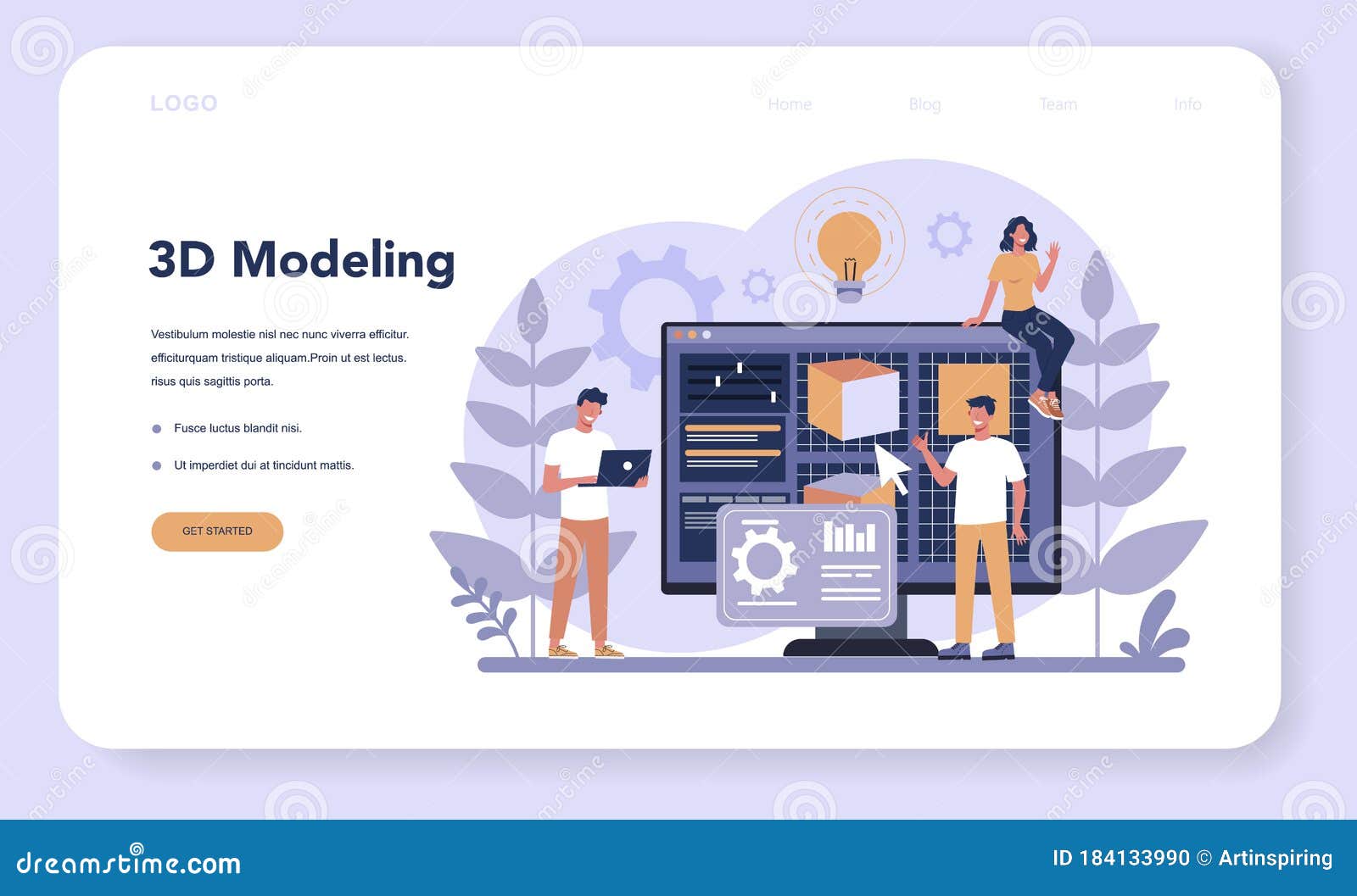 LOGO

Home Blog Team Info

3D Modeling

Vestibulum molestie nisl nec nunc viverra efficitur. efficiturquam tristique aliquam.Proin ut est lectus. risus quis sagittis porta.

Fusce luctus blandit nisi.

Ut imperdiet dui at tincidunt mattis.

GET STARTED

dreamstime.com

ID 184133990 © Artinspiring